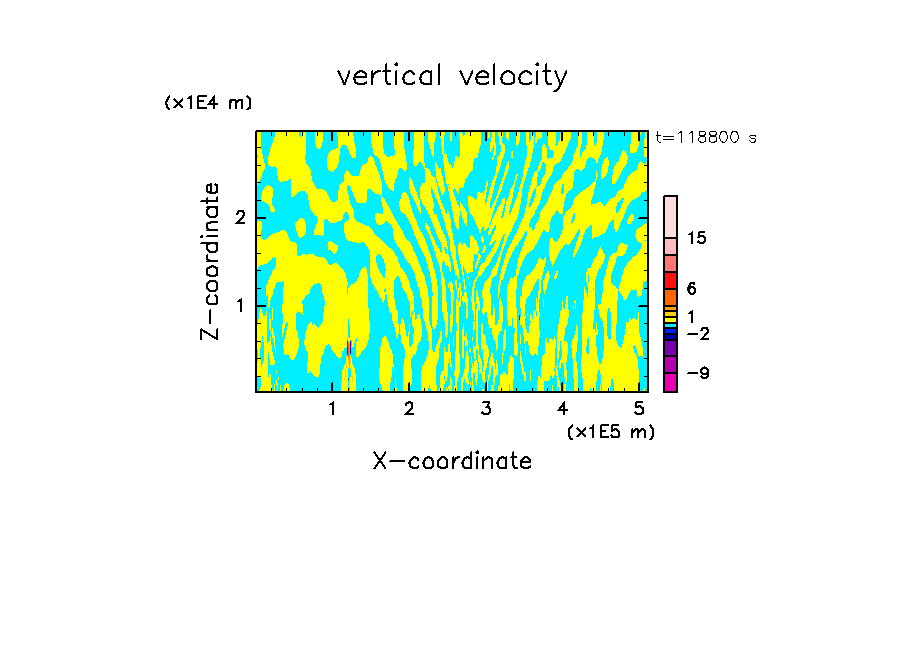 vertical velocity

(x1E4 m)

t=118800 s

Z-coordinate

2

1

15

6

1

−2

−9

1 2 3 4 5

(x1E5 m)

X-coordinate